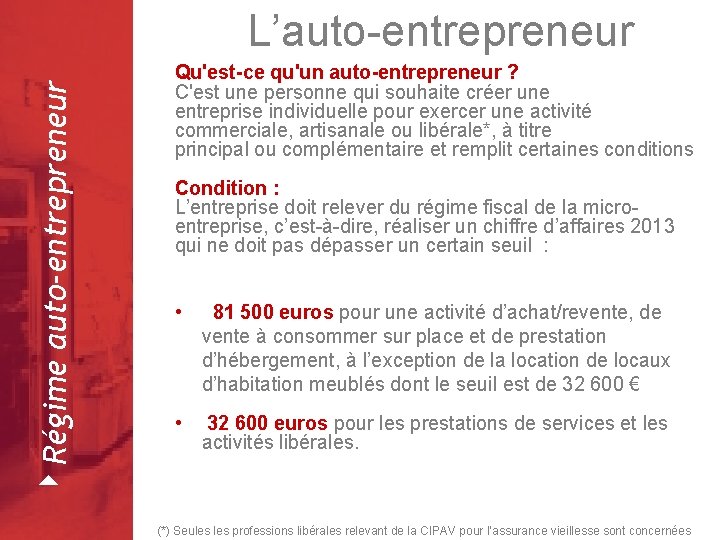 Régime auto-entrepreneur

L’auto-entrepreneur

Qu'est-ce qu'un auto-entrepreneur ?
C'est une personne qui souhaite créer une entreprise individuelle pour exercer une activité commerciale, artisanale ou libérale*, à titre principal ou complémentaire et remplit certaines conditions

Condition :
L’entreprise doit relever du régime fiscal de la micro-entreprise, c’est-à-dire, réaliser un chiffre d’affaires 2013 qui ne doit pas dépasser un certain seuil :

• 81 500 euros pour une activité d’achat/revente, de vente à consommer sur place et de prestation d’hébergement, à l’exception de la location de locaux d’habitation meublés dont le seuil est de 32 600 €

• 32 600 euros pour les prestations de services et les activités libérales.

(*) Seules les professions libérales relevant de la CIPAV pour l'assurance vieillesse sont concernées